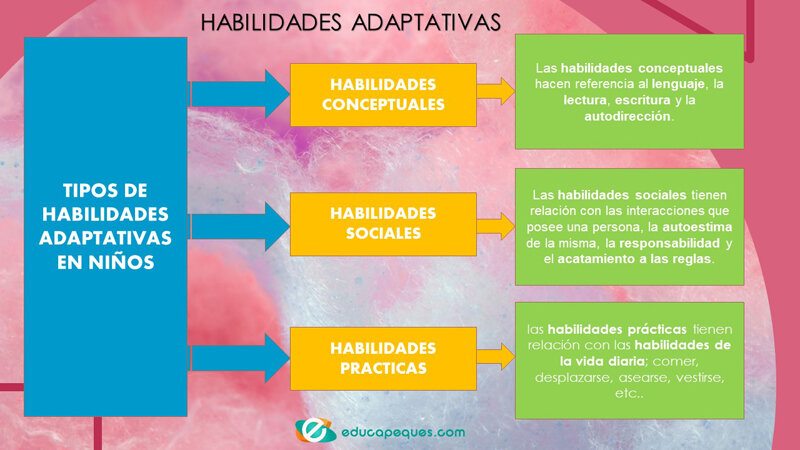 HABILIDADES ADAPTATIVAS

TIPOS DE HABILIDADES ADAPTATIVAS EN NIÑOS

HABILIDADES CONCEPTUALES

Las habilidades conceptuales hacen referencia al lenguaje, la lectura, escritura y la autodirección.

HABILIDADES SOCIALES

Las habilidades sociales tienen relación con las interacciones que posee una persona, la autoestima de la misma, la responsabilidad y el acatamiento a las reglas.

HABILIDADES PRACTICAS

las habilidades prácticas tienen relación con las habilidades de la vida diaria; comer, desplazarse, asearse, vestirse, etc..

educapeques.com